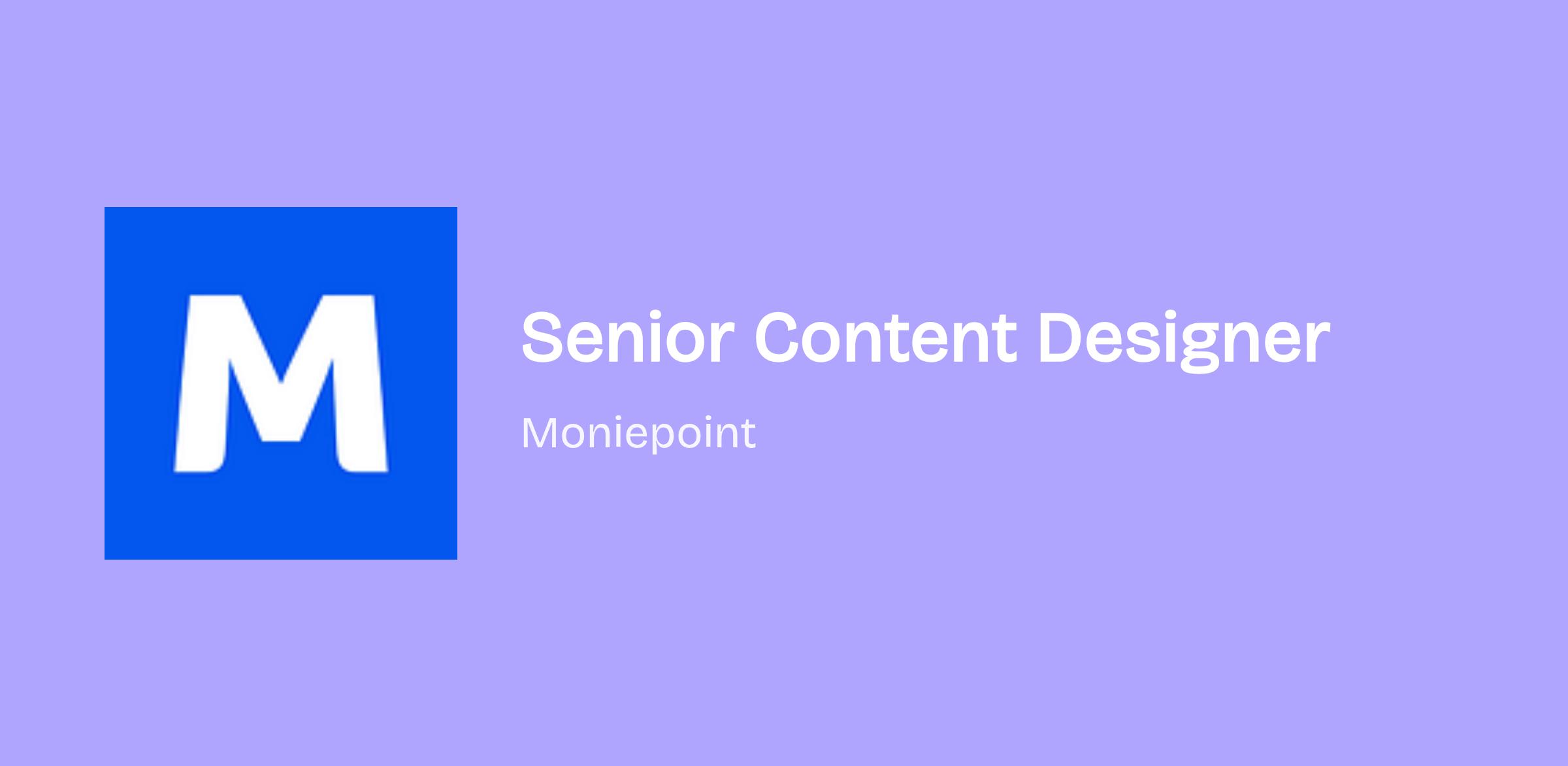 M

Senior Content Designer

Moniepoint